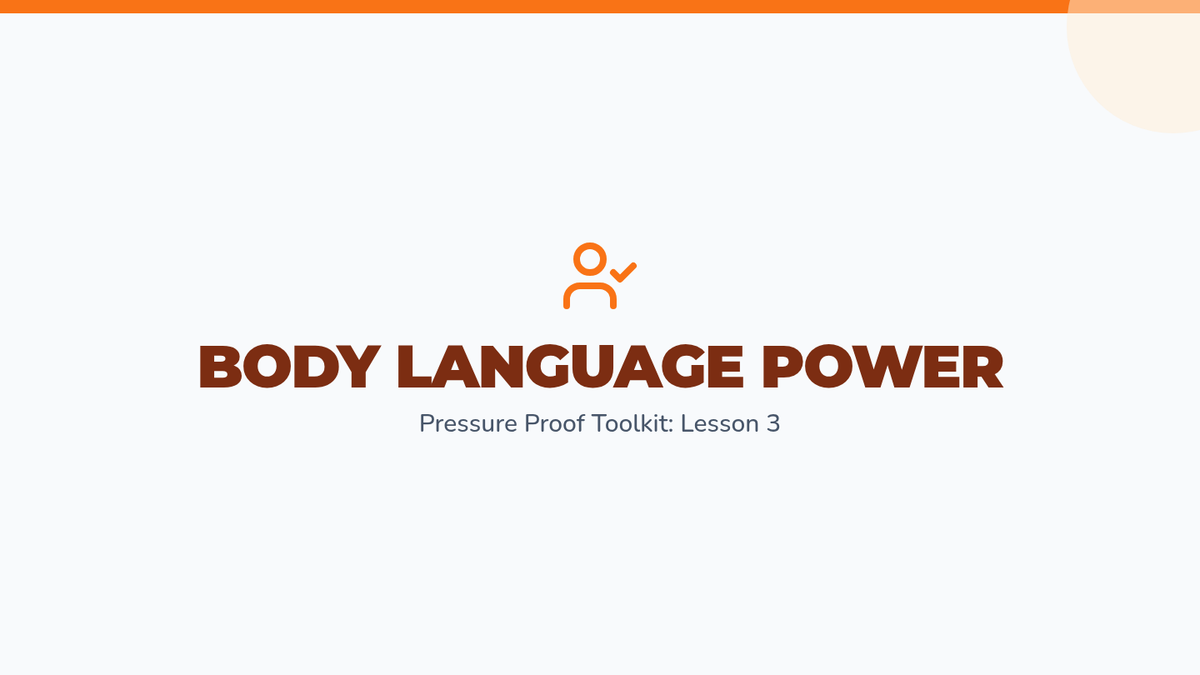 BODY LANGUAGE POWER

Pressure Proof Toolkit: Lesson 3